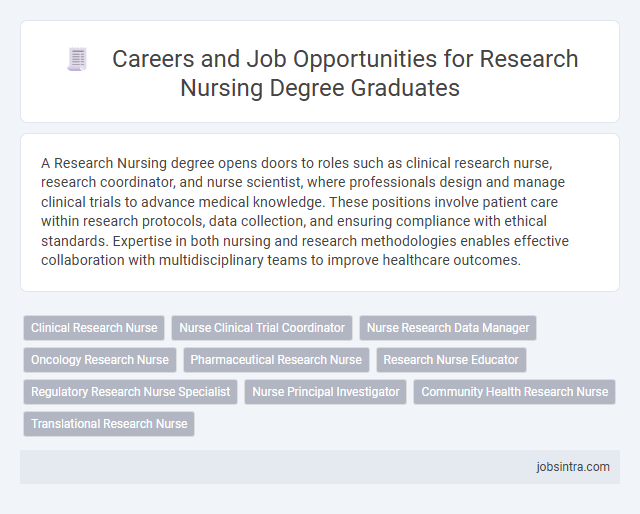 Careers and Job Opportunities for Research Nursing Degree Graduates

A Research Nursing degree opens doors to roles such as clinical research nurse, research coordinator, and nurse scientist, where professionals design and manage clinical trials to advance medical knowledge. These positions involve patient care within research protocols, data collection, and ensuring compliance with ethical standards. Expertise in both nursing and research methodologies enables effective collaboration with multidisciplinary teams to improve healthcare outcomes.

Clinical Research Nurse
Nurse Clinical Trial Coordinator
Nurse Research Data Manager
Oncology Research Nurse
Pharmaceutical Research Nurse
Research Nurse Educator
Regulatory Research Nurse Specialist
Nurse Principal Investigator
Community Health Research Nurse
Translational Research Nurse

jobsintra.com